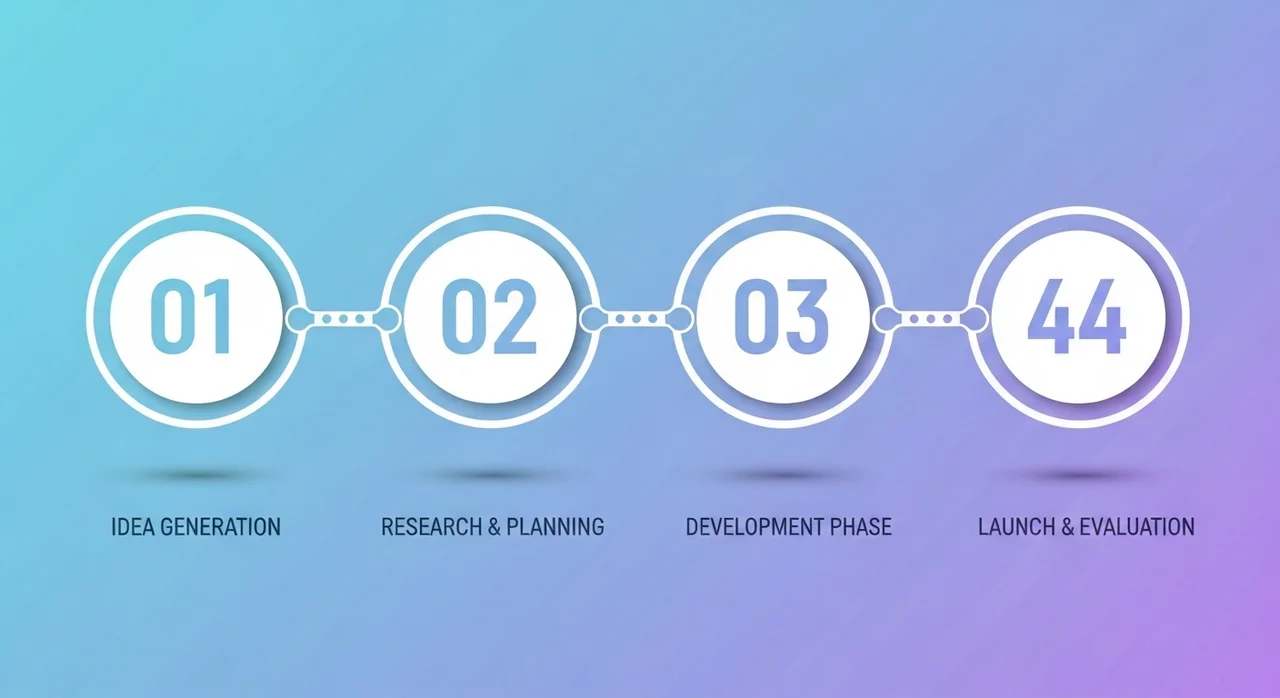 01

02

03

44

IDEA GENERATION

RESEARCH & PLANNING

DEVELOPMENT PHASE

LAUNCH & EVALUATION